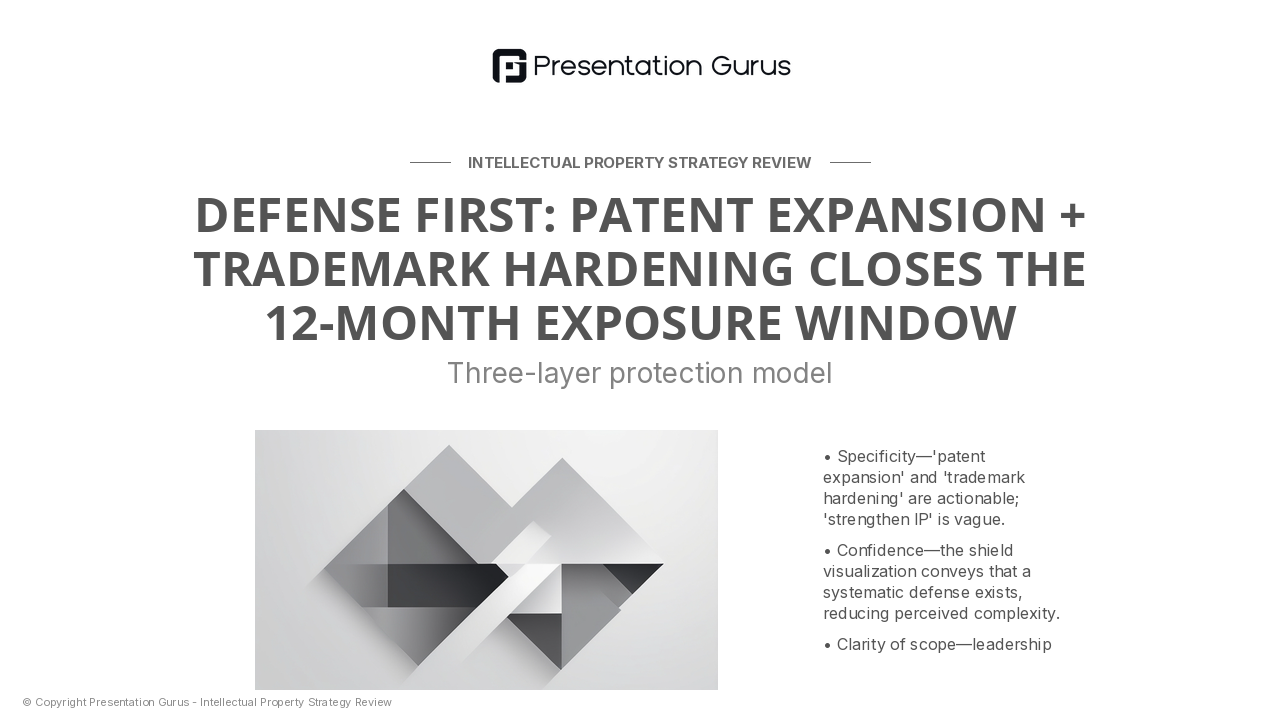 Presentation Gurus

INTELLECTUAL PROPERTY STRATEGY REVIEW

DEFENSE FIRST: PATENT EXPANSION + TRADEMARK HARDENING CLOSES THE 12-MONTH EXPOSURE WINDOW

Three-layer protection model

• Specificity—'patent expansion' and 'trademark hardening' are actionable; 'strengthen IP' is vague.

• Confidence—the shield visualization conveys that a systematic defense exists, reducing perceived complexity.

• Clarity of scope—leadership

© Copyright Presentation Gurus - Intellectual Property Strategy Review